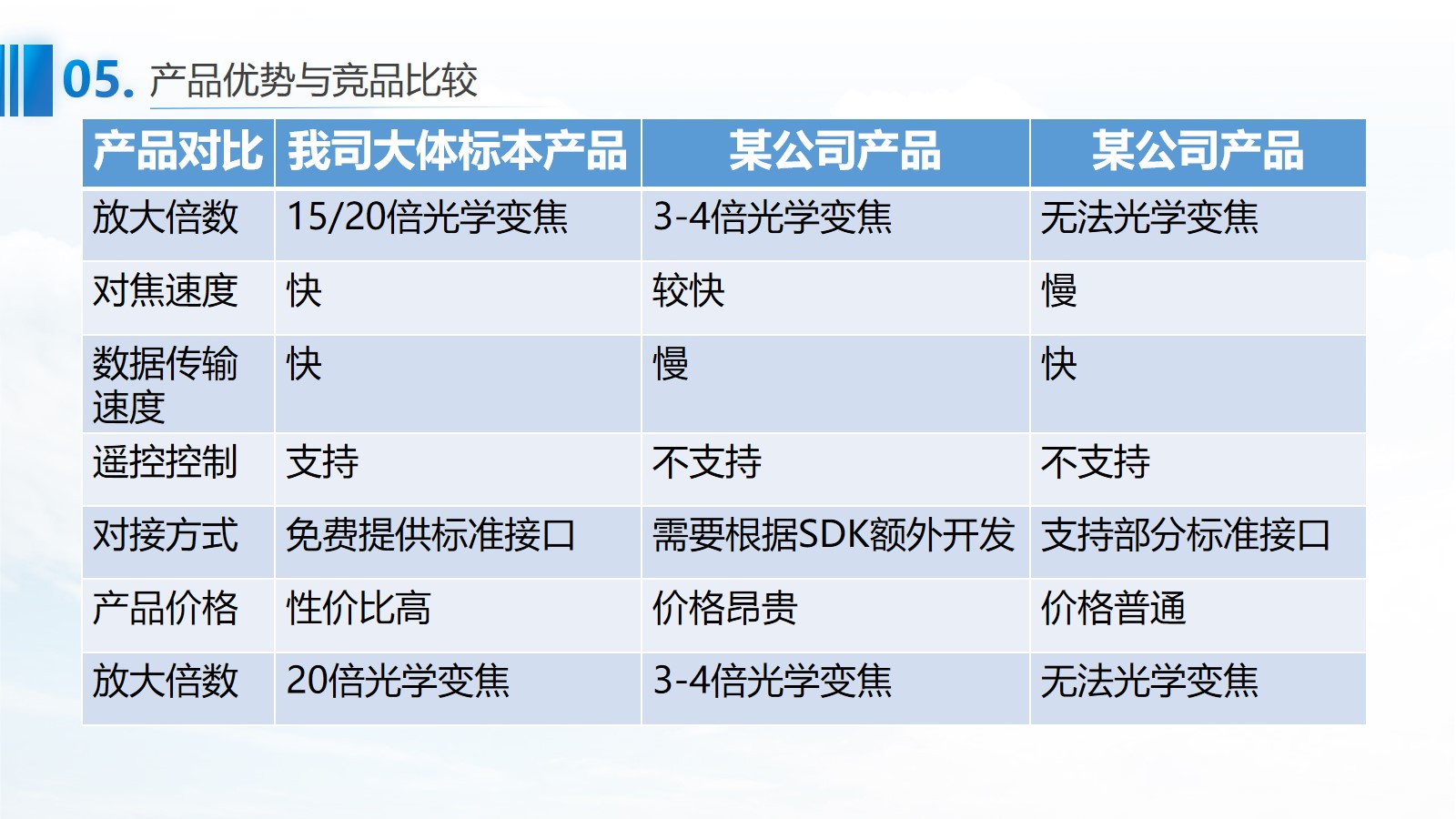 05. 产品优势与竞品比较

| 产品对比 | 我司大体标本产品 | 某公司产品 | 某公司产品 |
|---|---|---|---|
| 放大倍数 | 15/20倍光学变焦 | 3-4倍光学变焦 | 无法光学变焦 |
| 对焦速度 | 快 | 较快 | 慢 |
| 数据传输速度 | 快 | 慢 | 快 |
| 遥控控制 | 支持 | 不支持 | 不支持 |
| 对接方式 | 免费提供标准接口 | 需要根据SDK额外开发 | 支持部分标准接口 |
| 产品价格 | 性价比高 | 价格昂贵 | 价格普通 |
| 放大倍数 | 20倍光学变焦 | 3-4倍光学变焦 | 无法光学变焦 |